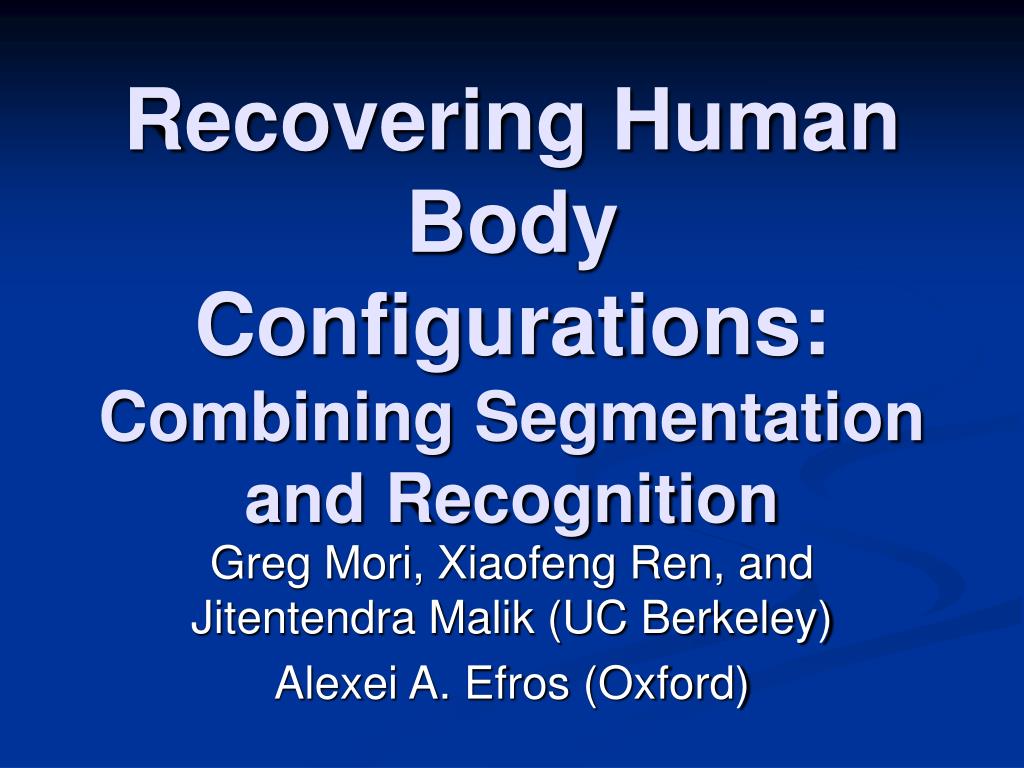 Recovering Human Body Configurations:
Combining Segmentation and Recognition

Greg Mori, Xiaofeng Ren, and Jitentendra Malik (UC Berkeley)

Alexei A. Efros (Oxford)